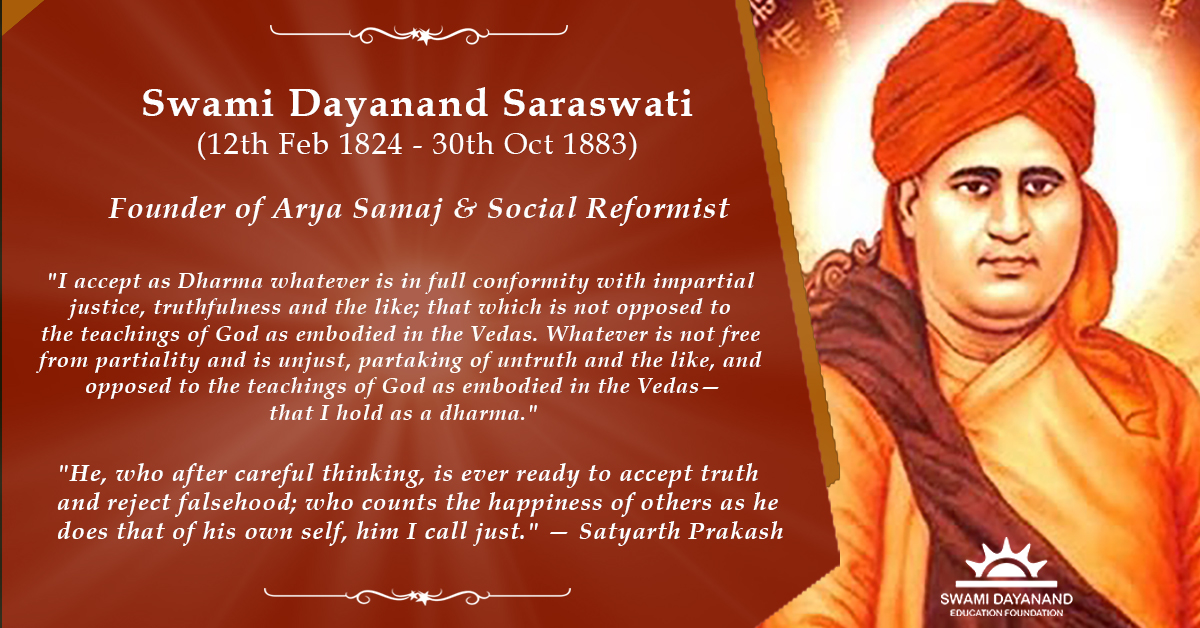 Swami Dayanand Saraswati
(12th Feb 1824 - 30th Oct 1883)

Founder of Arya Samaj & Social Reformist

"I accept as Dharma whatever is in full conformity with impartial justice, truthfulness and the like; that which is not opposed to the teachings of God as embodied in the Vedas. Whatever is not free from partiality and is unjust, partaking of untruth and the like, and opposed to the teachings of God as embodied in the Vedas— that I hold as a dharma."

"He, who after careful thinking, is ever ready to accept truth and reject falsehood; who counts the happiness of others as he does that of his own self, him I call just." — Satyarth Prakash

SWAMI DAYANAND
EDUCATION FOUNDATION